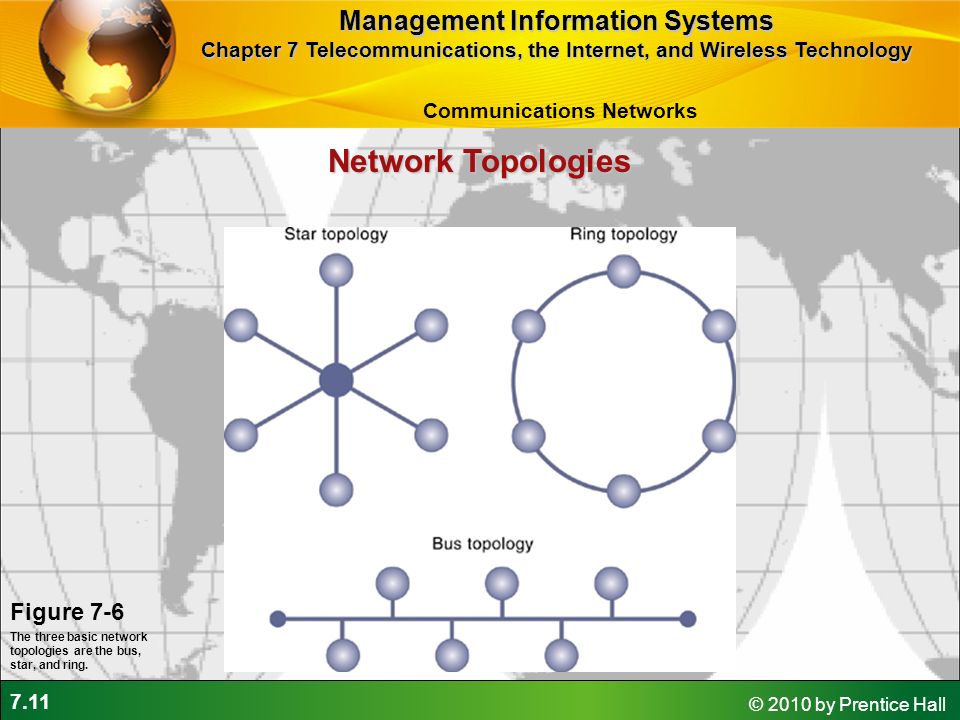 Management Information Systems
Chapter 7 Telecommunications, the Internet, and Wireless Technology

Communications Networks

Network Topologies

Star topology

Ring topology

Bus topology

Figure 7-6

The three basic network topologies are the bus, star, and ring.

7.11

© 2010 by Prentice Hall